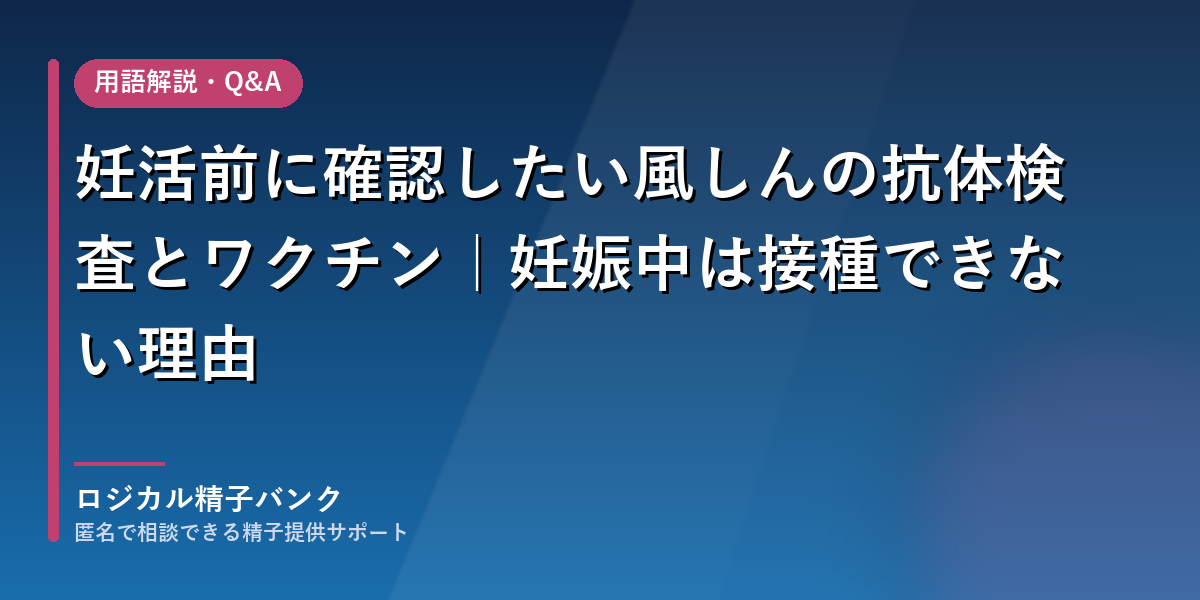 用語解説・Q&A

妊活前に確認したい風しんの抗体検査とワクチン｜妊娠中は接種できない理由

ロジカル精子バンク
匿名で相談できる精子提供サポート